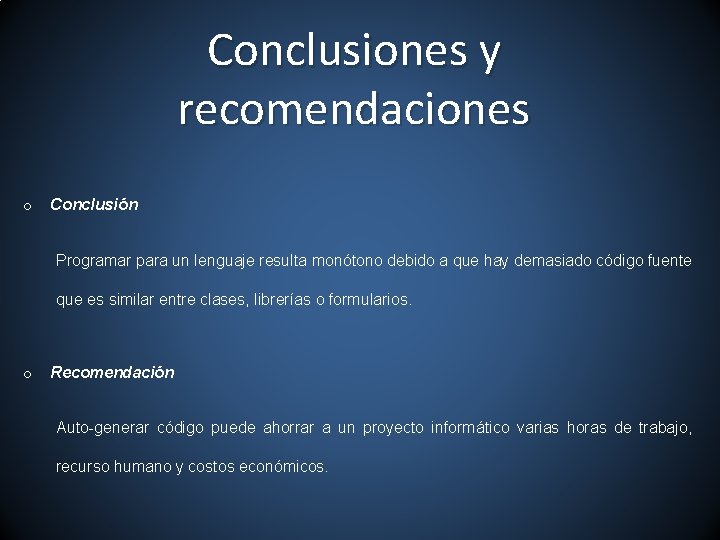 Conclusiones y recomendaciones

o Conclusión

Programar para un lenguaje resulta monótono debido a que hay demasiado código fuente que es similar entre clases, librerías o formularios.

o Recomendación

Auto-generar código puede ahorrar a un proyecto informático varias horas de trabajo, recurso humano y costos económicos.